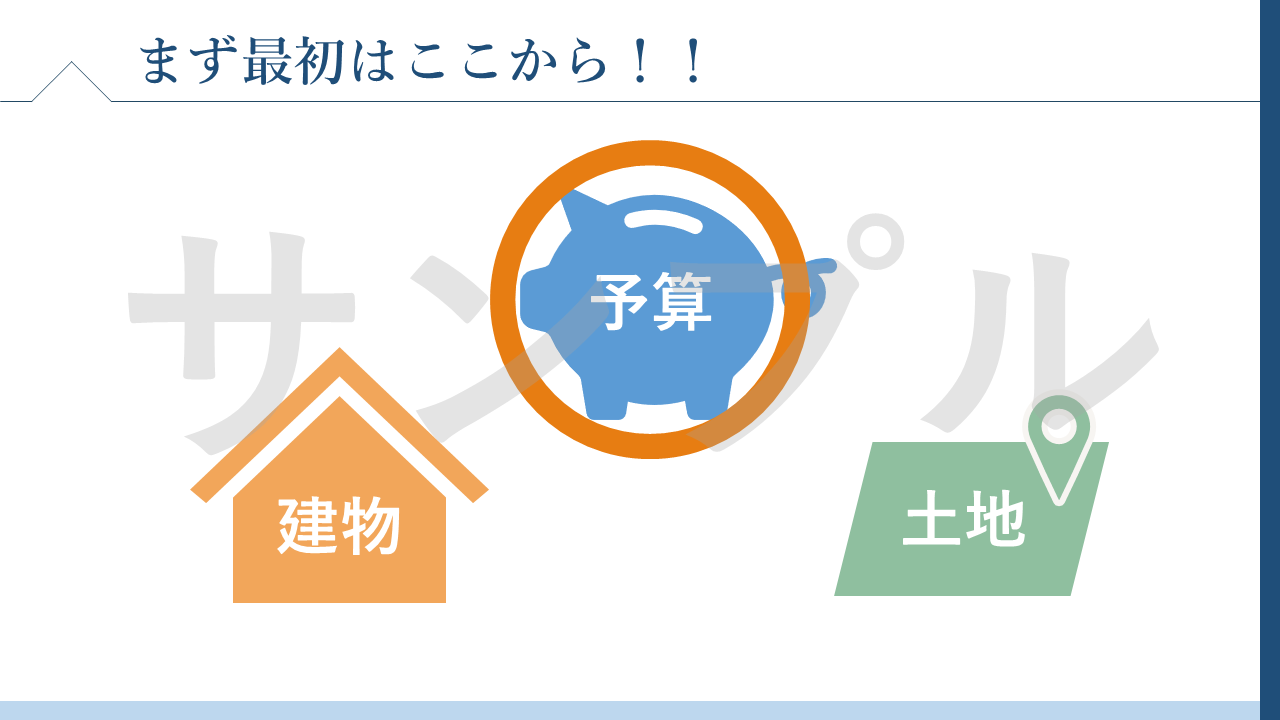 まず最初はここから！！

サンプル

予算

建物

土地